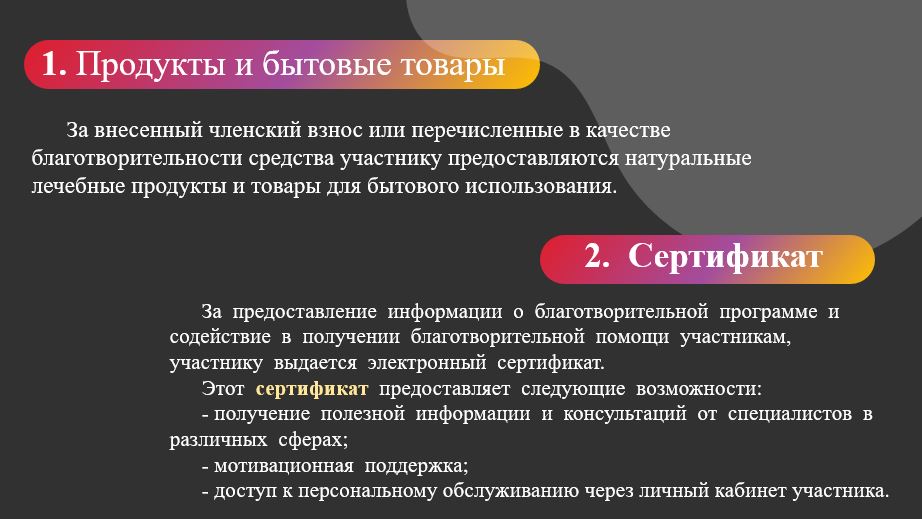 1. Продукты и бытовые товары

За внесенный членский взнос или перечисленные в качестве благотворительности средства участнику предоставляются натуральные лечебные продукты и товары для бытового использования.

2. Сертификат

За предоставление информации о благотворительной программе и содействие в получении благотворительной помощи участникам, участнику выдается электронный сертификат.

Этот сертификат предоставляет следующие возможности:

- получение полезной информации и консультаций от специалистов в различных сферах;

- мотивационная поддержка;

- доступ к персональному обслуживанию через личный кабинет участника.